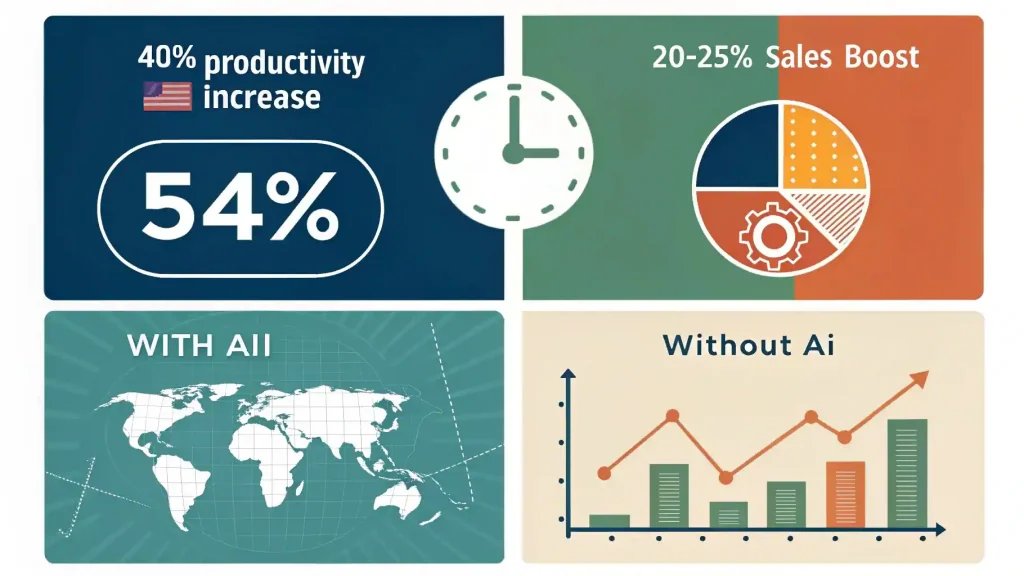 40% productivity increase

54%

20-25% Sales Boost

WITH AII

Without Ai